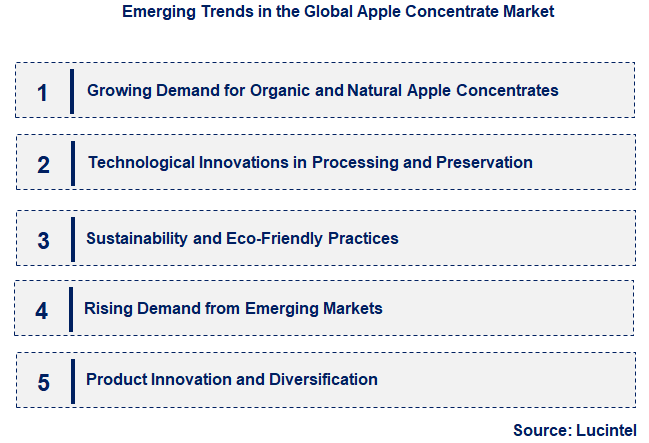 Emerging Trends in the Global Apple Concentrate Market

1 Growing Demand for Organic and Natural Apple Concentrates

2 Technological Innovations in Processing and Preservation

3 Sustainability and Eco-Friendly Practices

4 Rising Demand from Emerging Markets

5 Product Innovation and Diversification

Source: Lucintel